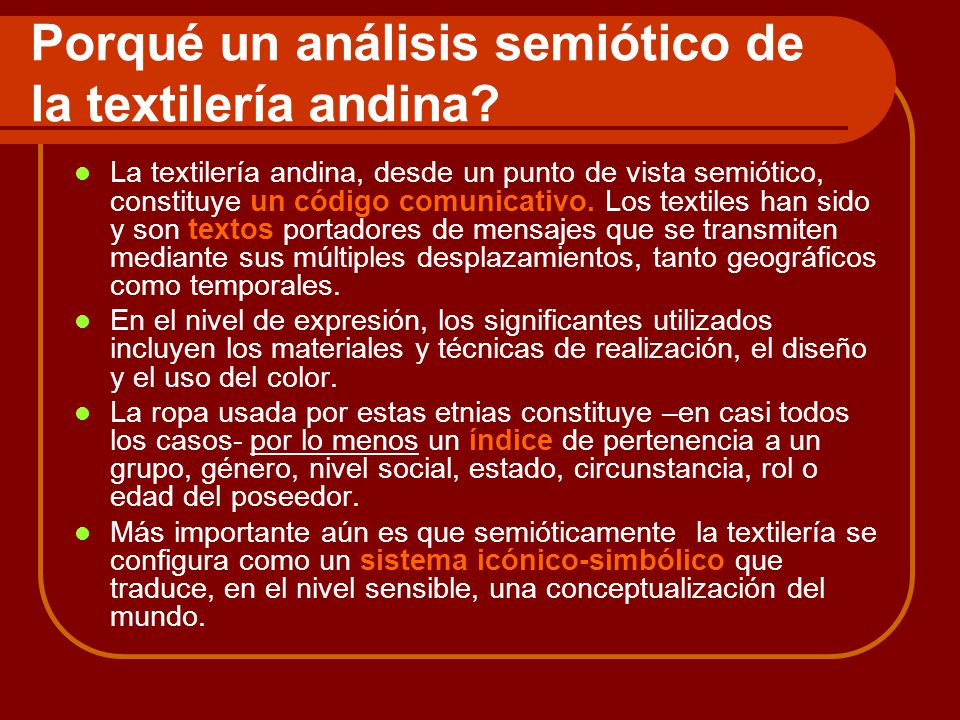 Porqué un análisis semiótico de la textilería andina?

- La textilería andina, desde un punto de vista semiótico, constituye un código comunicativo. Los textiles han sido y son textos portadores de mensajes que se transmiten mediante sus múltiples desplazamientos, tanto geográficos como temporales.
- En el nivel de expresión, los significantes utilizados incluyen los materiales y técnicas de realización, el diseño y el uso del color.
- La ropa usada por estas etnias constituye –en casi todos los casos- por lo menos un índice de pertenencia a un grupo, género, nivel social, estado, circunstancia, rol o edad del poseedor.
- Más importante aún es que semióticamente la textilería se configura como un sistema icónico-simbólico que traduce, en el nivel sensible, una conceptualización del mundo.